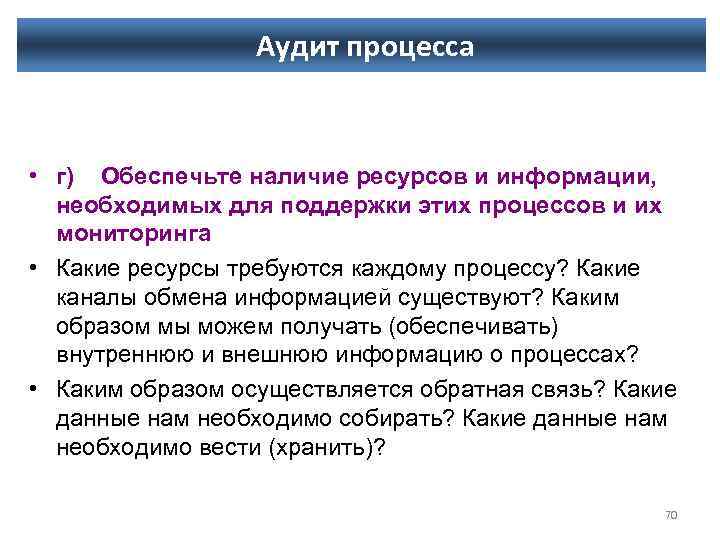 Аудит процесса

• г) Обеспечьте наличие ресурсов и информации, необходимых для поддержки этих процессов и их мониторинга

• Какие ресурсы требуются каждому процессу? Какие каналы обмена информацией существуют? Каким образом мы можем получать (обеспечивать) внутреннюю и внешнюю информацию о процессах?

• Каким образом осуществляется обратная связь? Какие данные нам необходимо собирать? Какие данные нам необходимо вести (хранить)?

70